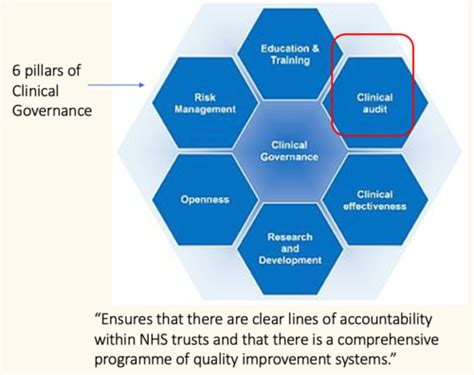 6 pillars of Clinical Governance

Education & Training

Risk Management

Clinical audit

Clinical Governance

Openness

Clinical effectiveness

Research and Development

“Ensures that there are clear lines of accountability within NHS trusts and that there is a comprehensive programme of quality improvement systems.”